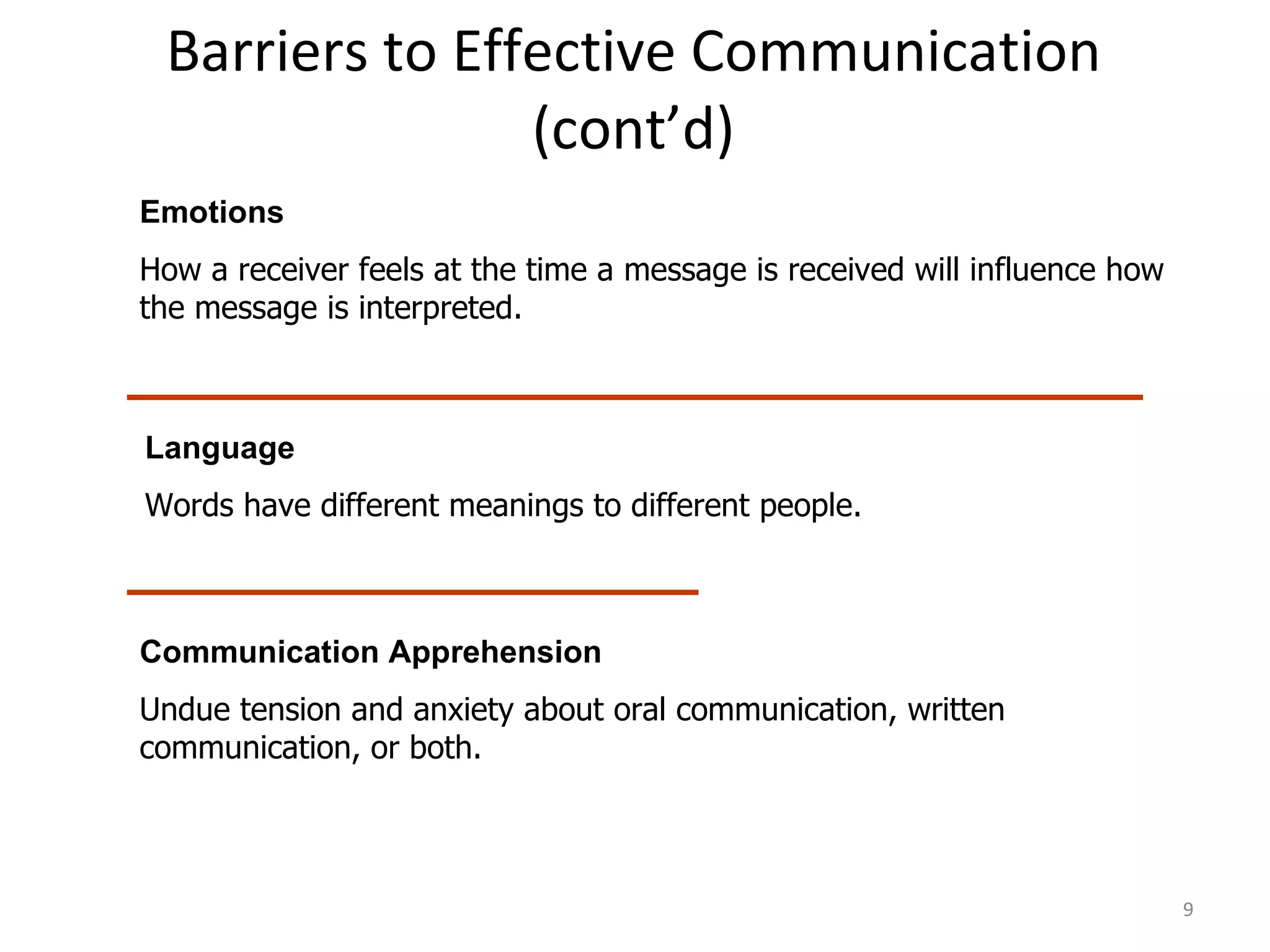 Barriers to Effective Communication (cont’d)

Emotions

How a receiver feels at the time a message is received will influence how the message is interpreted.

Language

Words have different meanings to different people.

Communication Apprehension

Undue tension and anxiety about oral communication, written communication, or both.

9